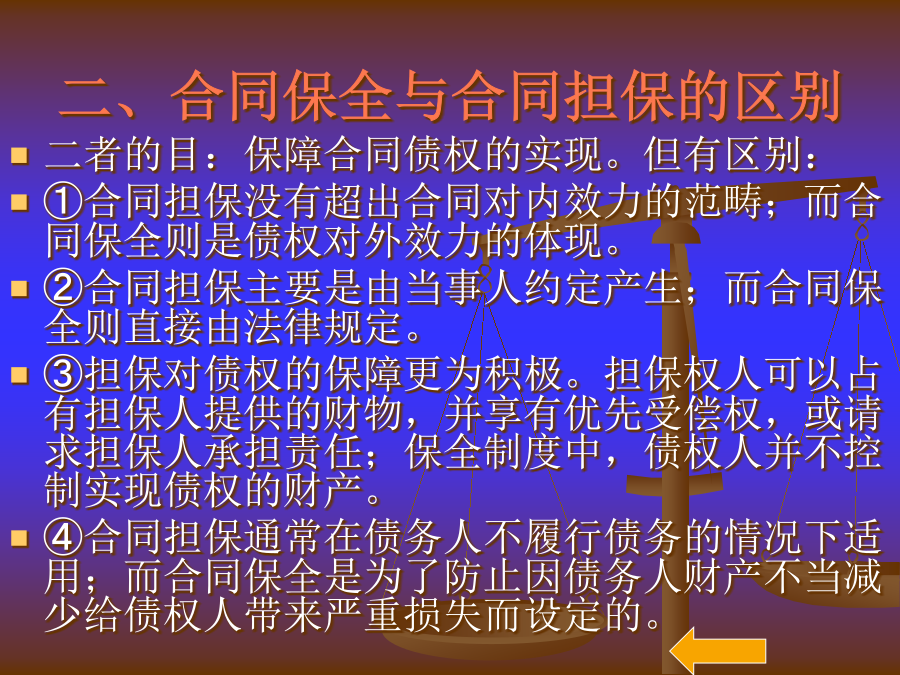 二、合同保全与合同担保的区别

二者的目：保障合同债权的实现。但有区别：

①合同担保没有超出合同对内效力的范畴；而合同保全则是债权对外效力的体现。

②合同担保主要是由当事人约定产生；而合同保全则直接由法律规定。

③担保对债权的保障更为积极。担保权人可以占有担保人提供的财物，并享有优先受偿权，或请求担保人承担责任；保全制度中，债权人并不控制实现债权的财产。

④合同担保通常在债务人不履行债务的情况下适用；而合同保全是为了防止因债务人财产不当减少给债权人带来严重损失而设定的。